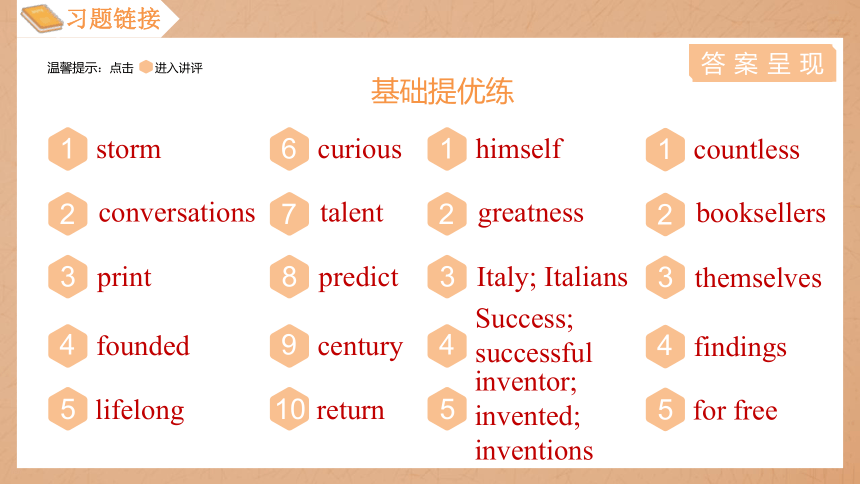 习题链接

温馨提示：点击 进入讲评

答案呈现

基础提优练

1 storm
2 conversations
3 print
4 founded
5 lifelong

6 curious
7 talent
8 predict
9 century
10 return

1 himself
2 greatness
3 Italy; Italians
4 Success; successful
5 inventor; invented; inventions

1 countless
2 booksellers
3 themselves
4 findings
5 for free